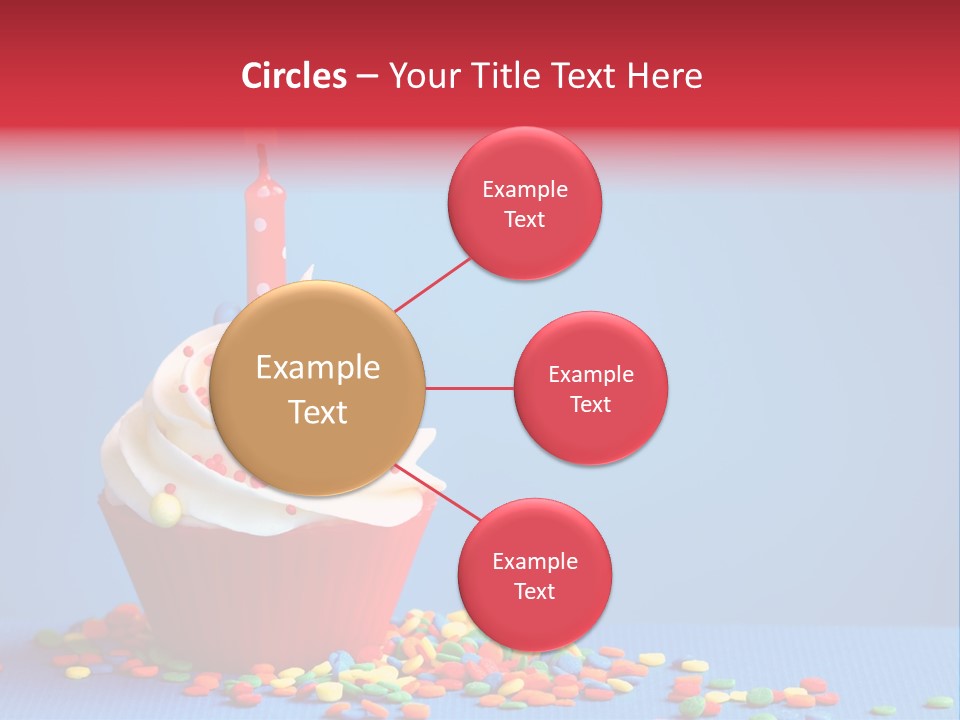 Circles – Your Title Text Here

Example Text

Example Text

Example Text

Example Text